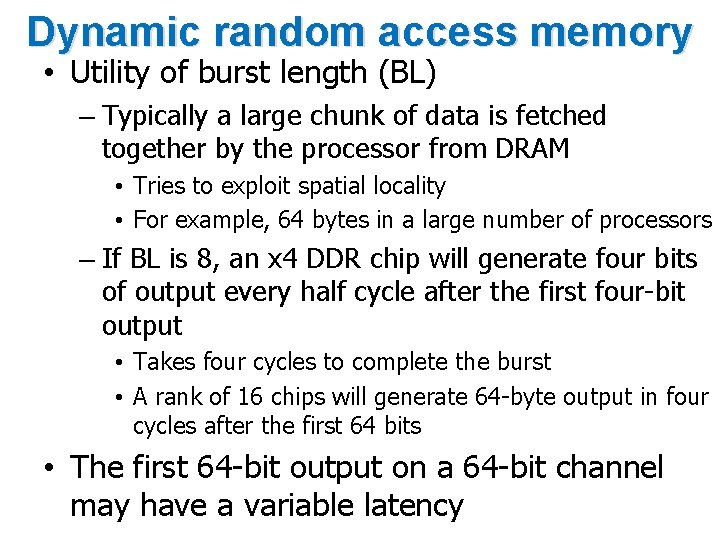 Dynamic random access memory

• Utility of burst length (BL)

– Typically a large chunk of data is fetched together by the processor from DRAM

• Tries to exploit spatial locality

• For example, 64 bytes in a large number of processors

– If BL is 8, an x4 DDR chip will generate four bits of output every half cycle after the first four-bit output

• Takes four cycles to complete the burst

• A rank of 16 chips will generate 64-byte output in four cycles after the first 64 bits

• The first 64-bit output on a 64-bit channel may have a variable latency